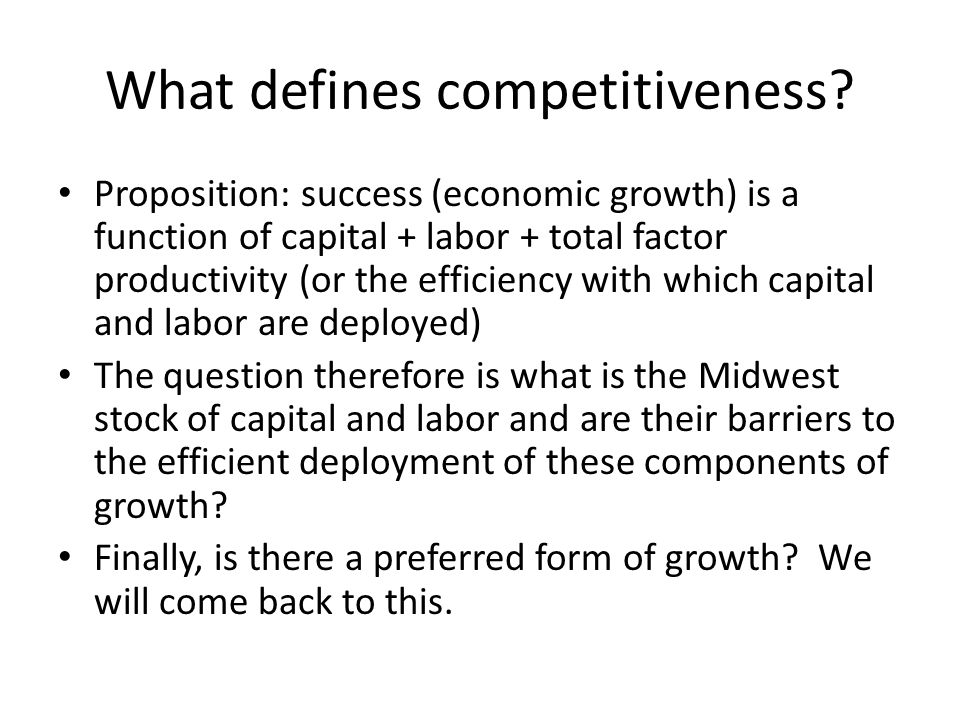 What defines competitiveness?

• Proposition: success (economic growth) is a function of capital + labor + total factor productivity (or the efficiency with which capital and labor are deployed)
• The question therefore is what is the Midwest stock of capital and labor and are their barriers to the efficient deployment of these components of growth?
• Finally, is there a preferred form of growth? We will come back to this.